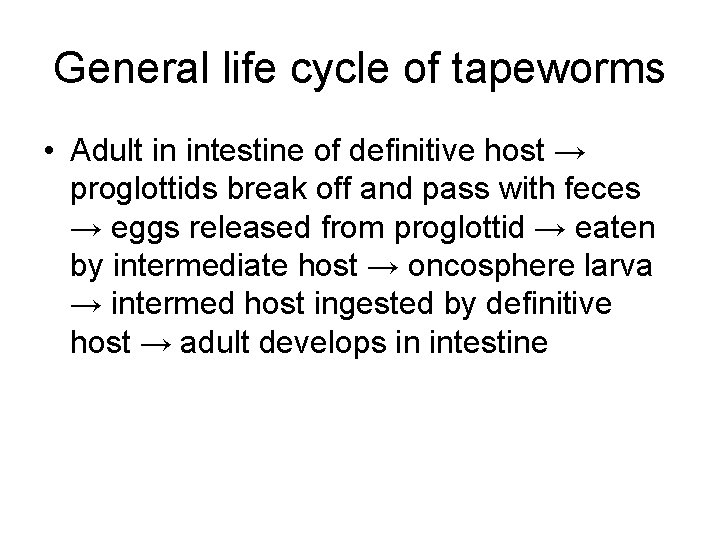 General life cycle of tapeworms

• Adult in intestine of definitive host → proglottids break off and pass with feces → eggs released from proglottid → eaten by intermediate host → oncosphere larva → intermed host ingested by definitive host → adult develops in intestine